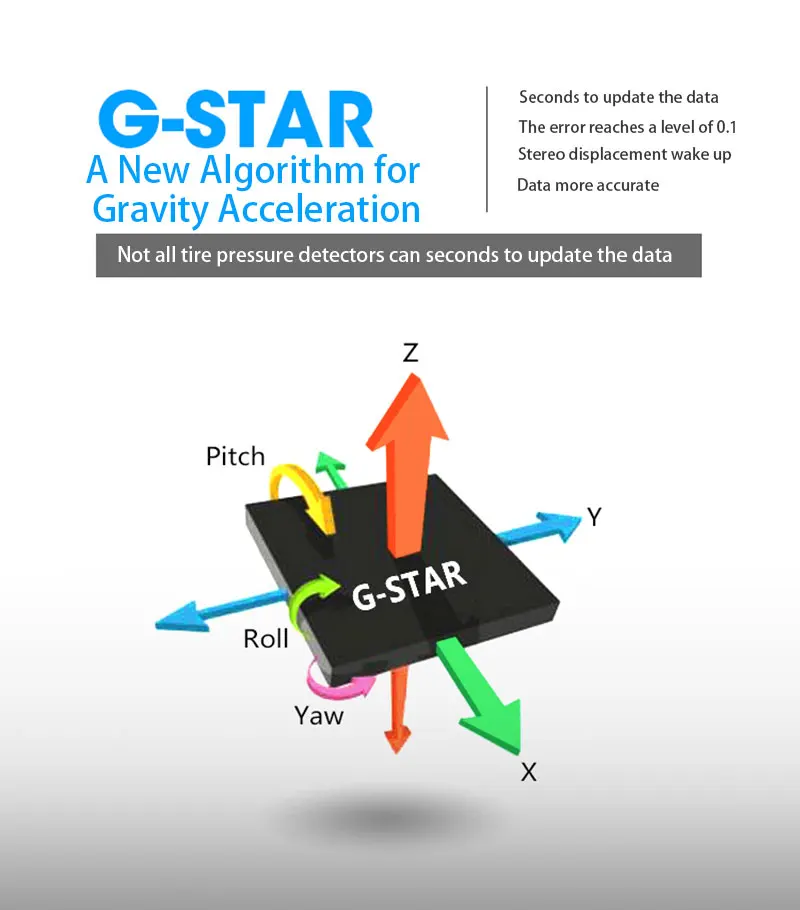 G-STAR
A New Algorithm for Gravity Acceleration

Seconds to update the data
The error reaches a level of 0.1
Stereo displacement wake up
Data more accurate

Not all tire pressure detectors can seconds to update the data

Z
Pitch
Y
G-STAR
Roll
Yaw
X